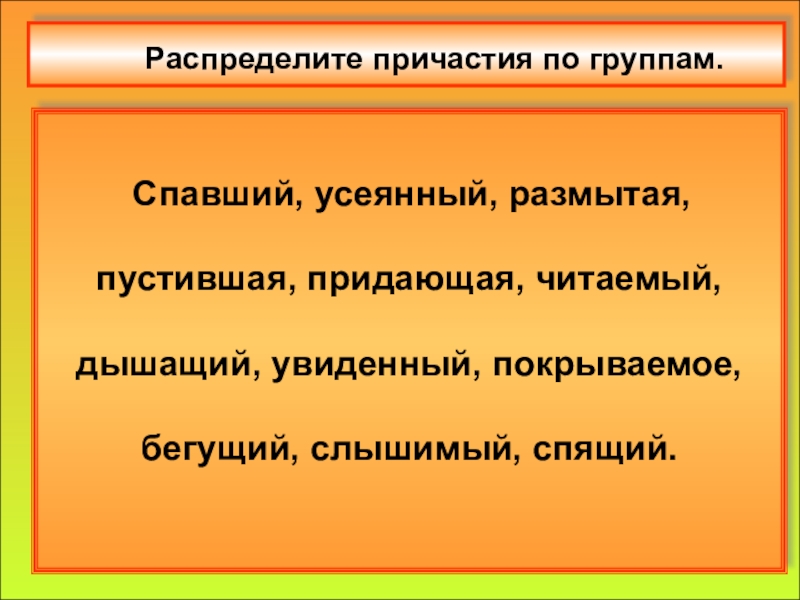 Распределите причастия по группам.

Спавший, усеянный, размытая, пустившая, придающая, читаемый, дышащий, увиденный, покрываемое, бегущий, слышимый, спящий.